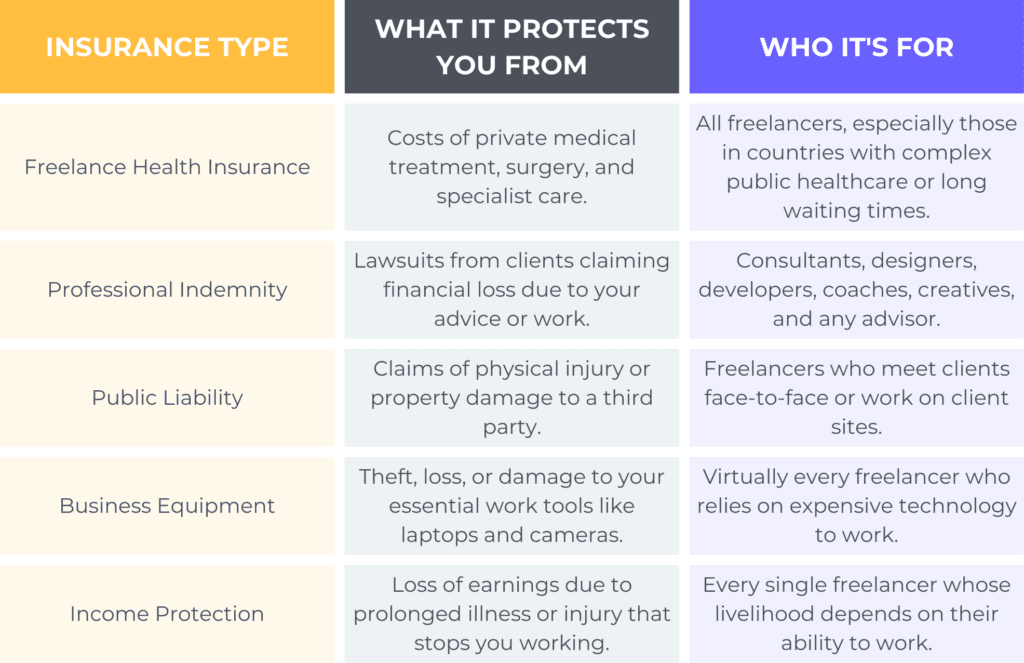 | INSURANCE TYPE | WHAT IT PROTECTS YOU FROM | WHO IT'S FOR |
|---|---|---|
| Freelance Health Insurance | Costs of private medical treatment, surgery, and specialist care. | All freelancers, especially those in countries with complex public healthcare or long waiting times. |
| Professional Indemnity | Lawsuits from clients claiming financial loss due to your advice or work. | Consultants, designers, developers, coaches, creatives, and any advisor. |
| Public Liability | Claims of physical injury or property damage to a third party. | Freelancers who meet clients face-to-face or work on client sites. |
| Business Equipment | Theft, loss, or damage to your essential work tools like laptops and cameras. | Virtually every freelancer who relies on expensive technology to work. |
| Income Protection | Loss of earnings due to prolonged illness or injury that stops you working. | Every single freelancer whose livelihood depends on their ability to work. |